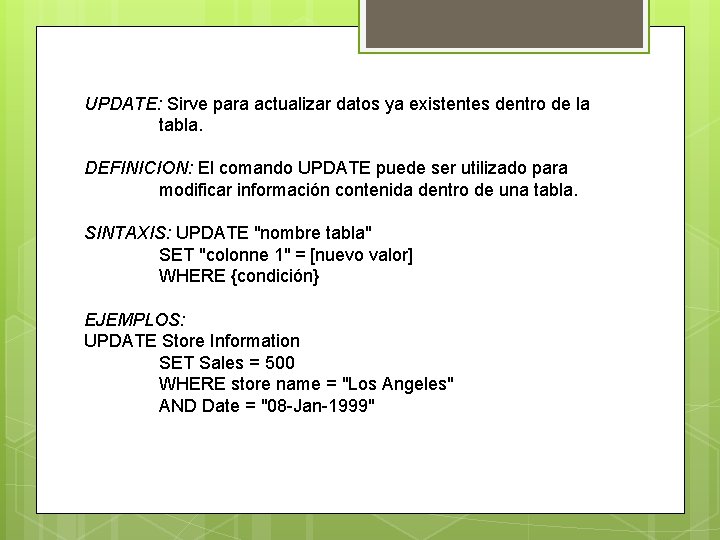 UPDATE: Sirve para actualizar datos ya existentes dentro de la tabla.

DEFINICION: El comando UPDATE puede ser utilizado para modificar información contenida dentro de una tabla.

SINTAXIS: UPDATE "nombre tabla"
SET "colonne 1" = [nuevo valor]
WHERE {condición}

EJEMPLOS:
UPDATE Store Information
SET Sales = 500
WHERE store name = "Los Angeles"
AND Date = "08-Jan-1999"